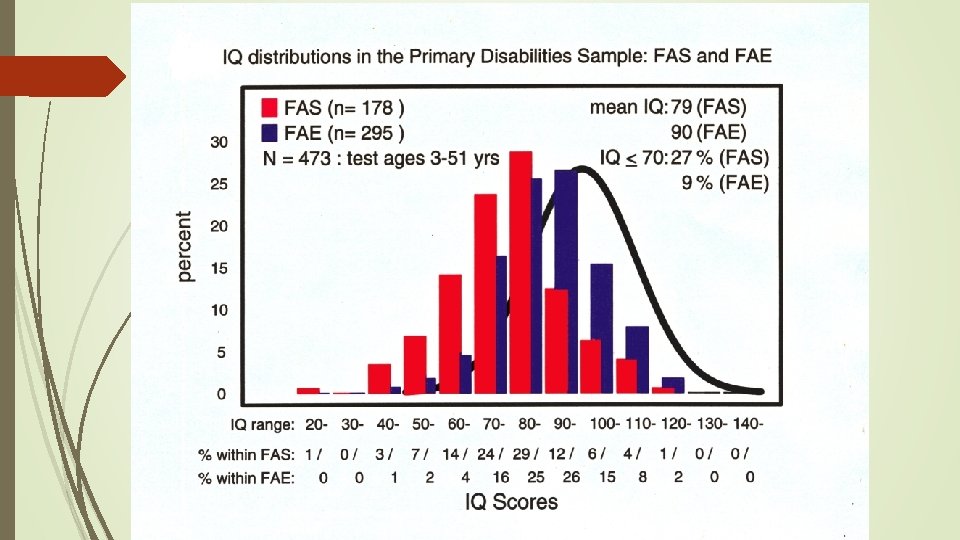 IQ distributions in the Primary Disabilities Sample: FAS and FAE

FAS (n= 178 )
FAE (n= 295 )
N = 473 : test ages 3-51 yrs

mean IQ: 79 (FAS)
90 (FAE)
IQ $\leq$ 70: 27 % (FAS)
9 % (FAE)

percent

30
25
20
15
10
5
0

| IQ range: | 20- | 30- | 40- | 50- | 60- | 70- | 80- | 90- | 100- | 110- | 120- | 130- | 140- |
|---|---|---|---|---|---|---|---|---|---|---|---|---|---|
| % within FAS: | 1 / | 0 / | 3 / | 7 / | 14 / | 24 / | 29 / | 12 / | 6 / | 4 / | 1 / | 0 / | 0 / |
| % within FAE: | 0 | 0 | 1 | 2 | 4 | 16 | 25 | 26 | 15 | 8 | 2 | 0 | 0 |

IQ Scores